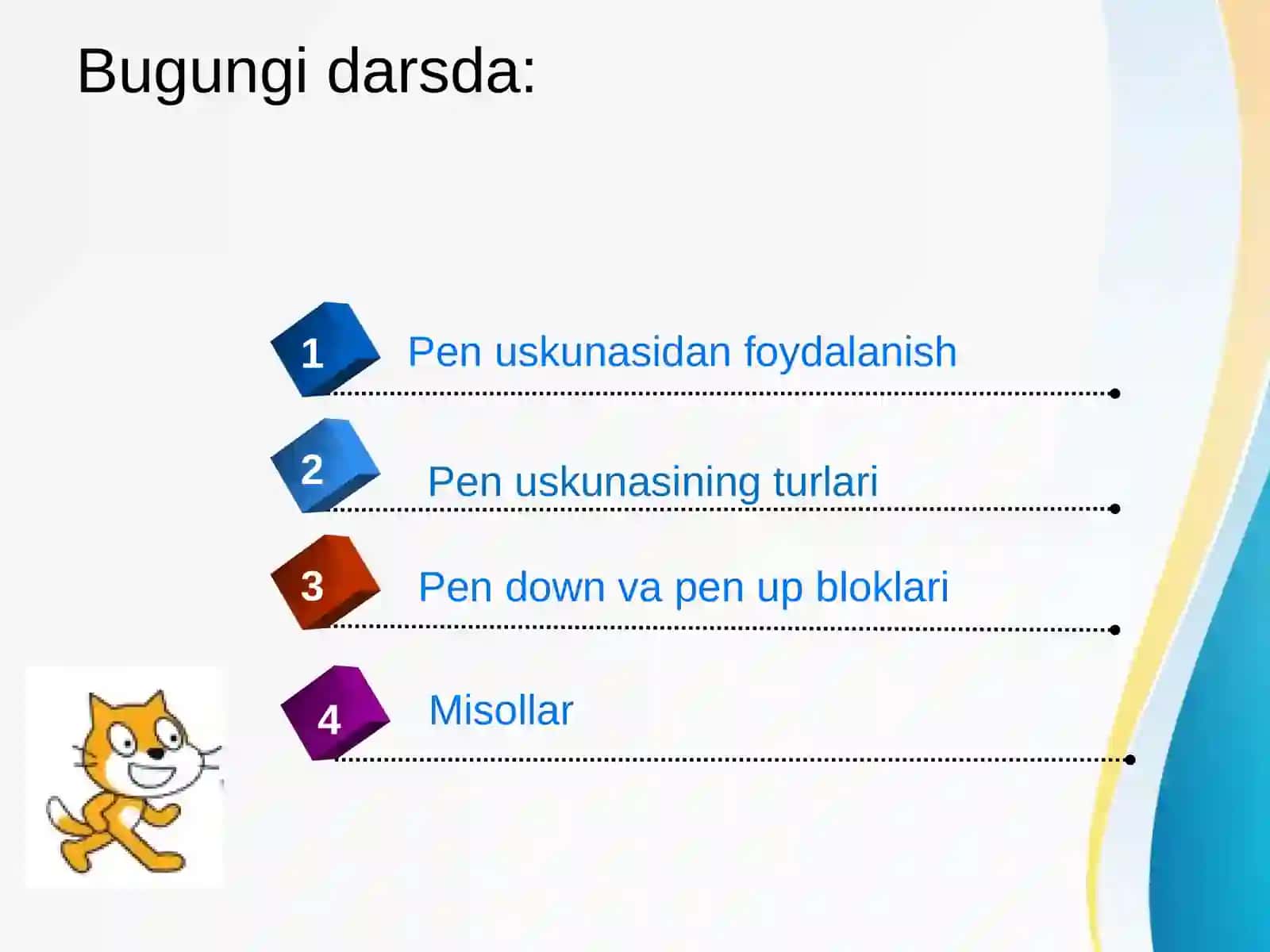 Bugungi darsda:

1 Pen uskunasidan foydalanish

2 Pen uskunasining turlari

3 Pen down va pen up bloklari

4 Misollar